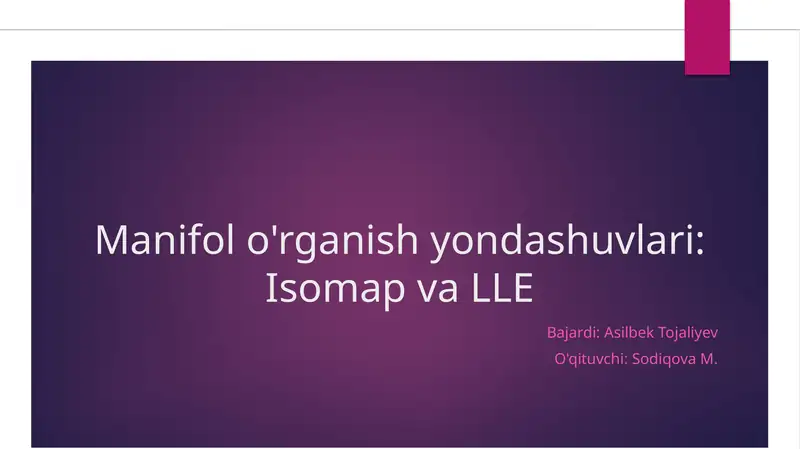 Manifol o'rganish yondashuvlari: Isomap va LLE

Bajardi: Asilbek Tojaliyev
O'qituvchi: Sodiqova M.